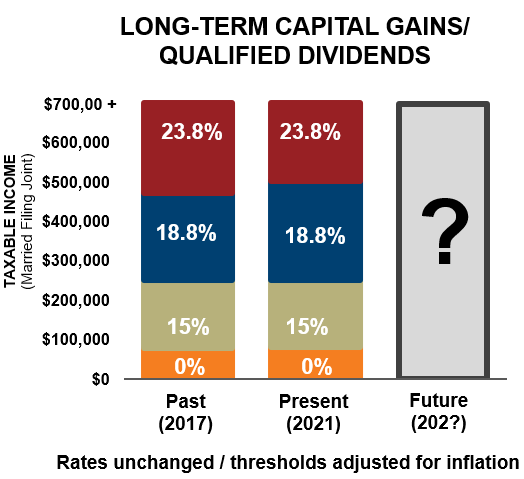 LONG-TERM CAPITAL GAINS/ QUALIFIED DIVIDENDS

TAXABLE INCOME
(Married Filing Joint)

$700,00 +
$600,000
$500,000
$400,000
$300,000
$200,000
$100,000
$0

23.8%
18.8%
15%
0%

23.8%
18.8%
15%
0%

?

Past
(2017)

Present
(2021)

Future
(202?)

Rates unchanged / thresholds adjusted for inflation